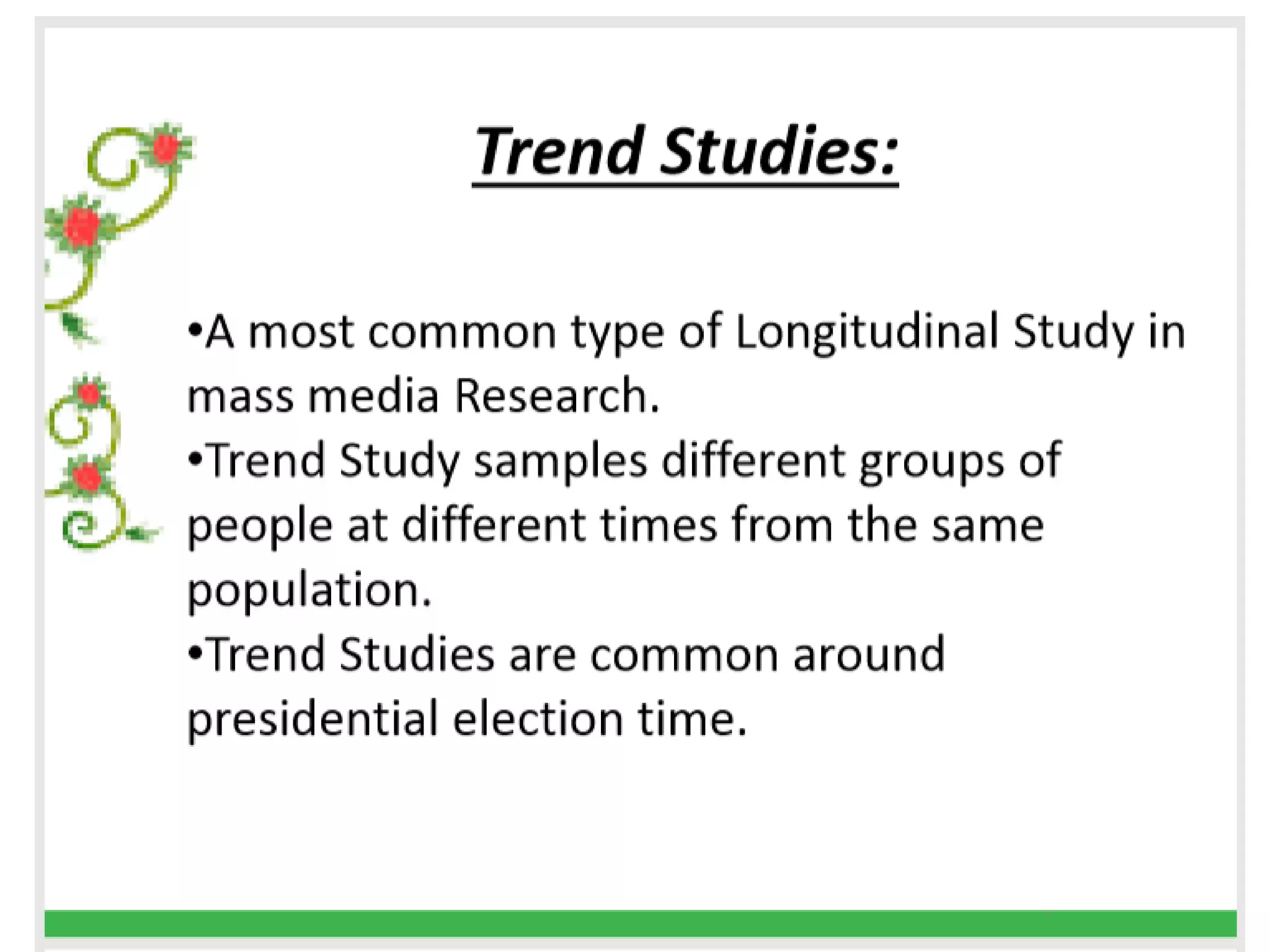 Trend Studies:

•A most common type of Longitudinal Study in mass media Research.
•Trend Study samples different groups of people at different times from the same population.
•Trend Studies are common around presidential election time.